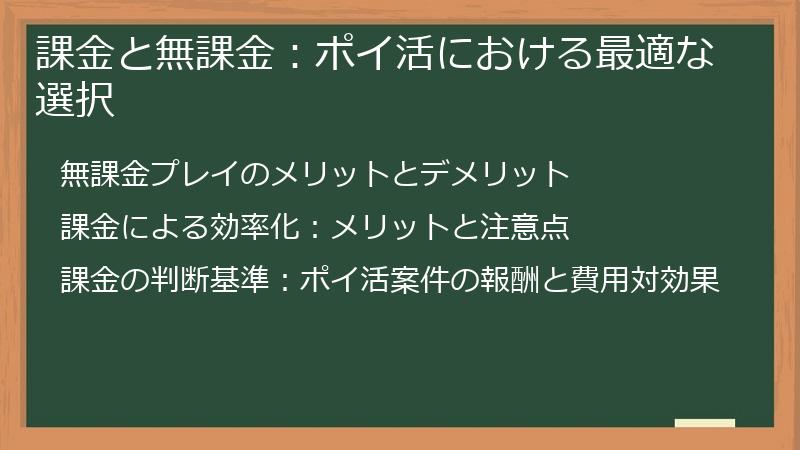 課金と無課金：ポイ活における最適な選択

無課金プレイのメリットとデメリット

課金による効率化：メリットと注意点

課金の判断基準：ポイ活案件の報酬と費用対効果